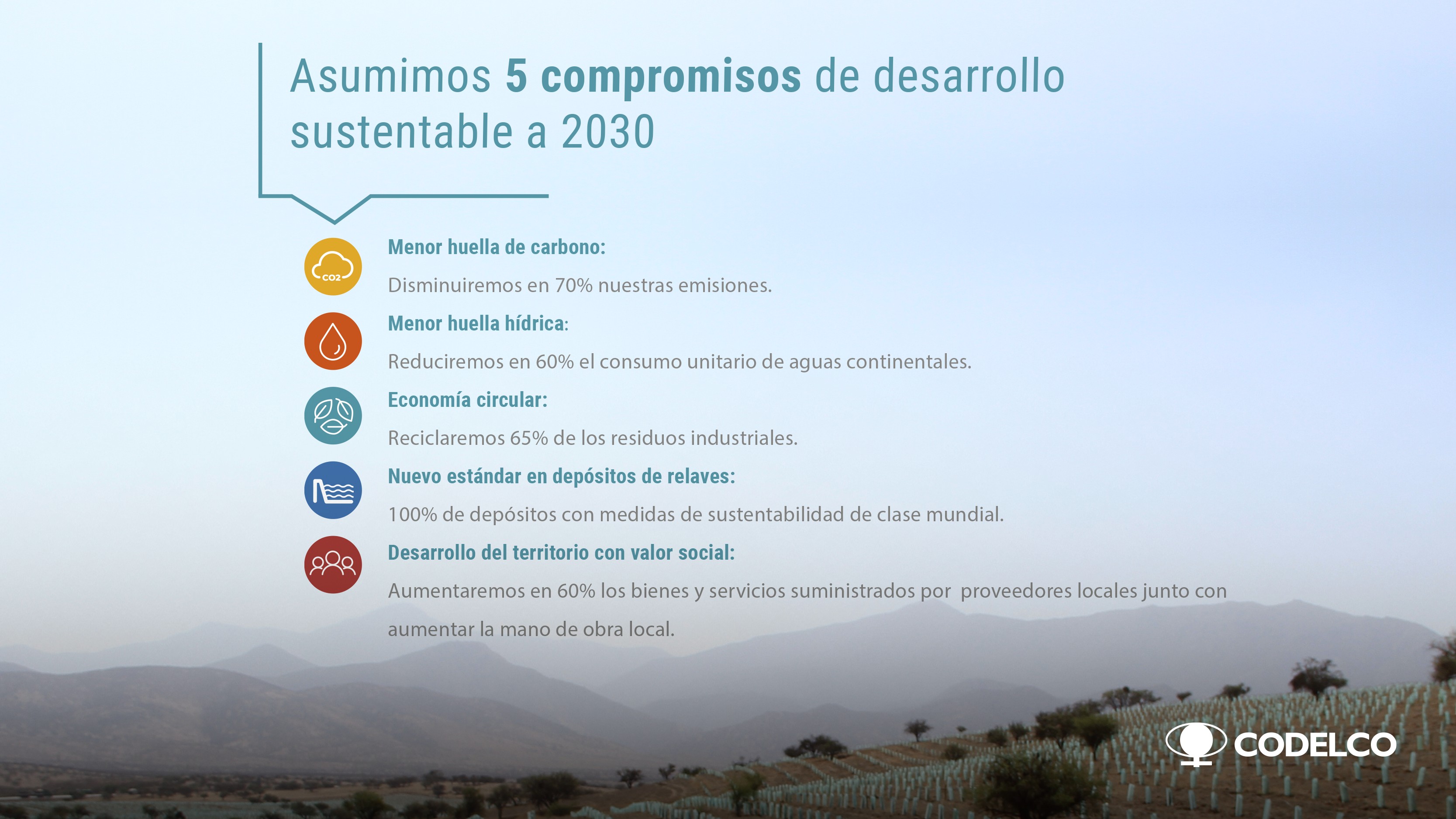 Asumimos 5 compromisos de desarrollo sustentable a 2030

CO2

Menor huella de carbono:

Disminuiremos en 70% nuestras emisiones.

Menor huella hídrica:

Reduciremos en 60% el consumo unitario de aguas continentales.

Economía circular:

Reciclaremos 65% de los residuos industriales.

Nuevo estándar en depósitos de relaves:

100% de depósitos con medidas de sustentabilidad de clase mundial.

Desarrollo del territorio con valor social:

Aumentaremos en 60% los bienes y servicios suministrados por proveedores locales junto con aumentar la mano de obra local.

CODELCO